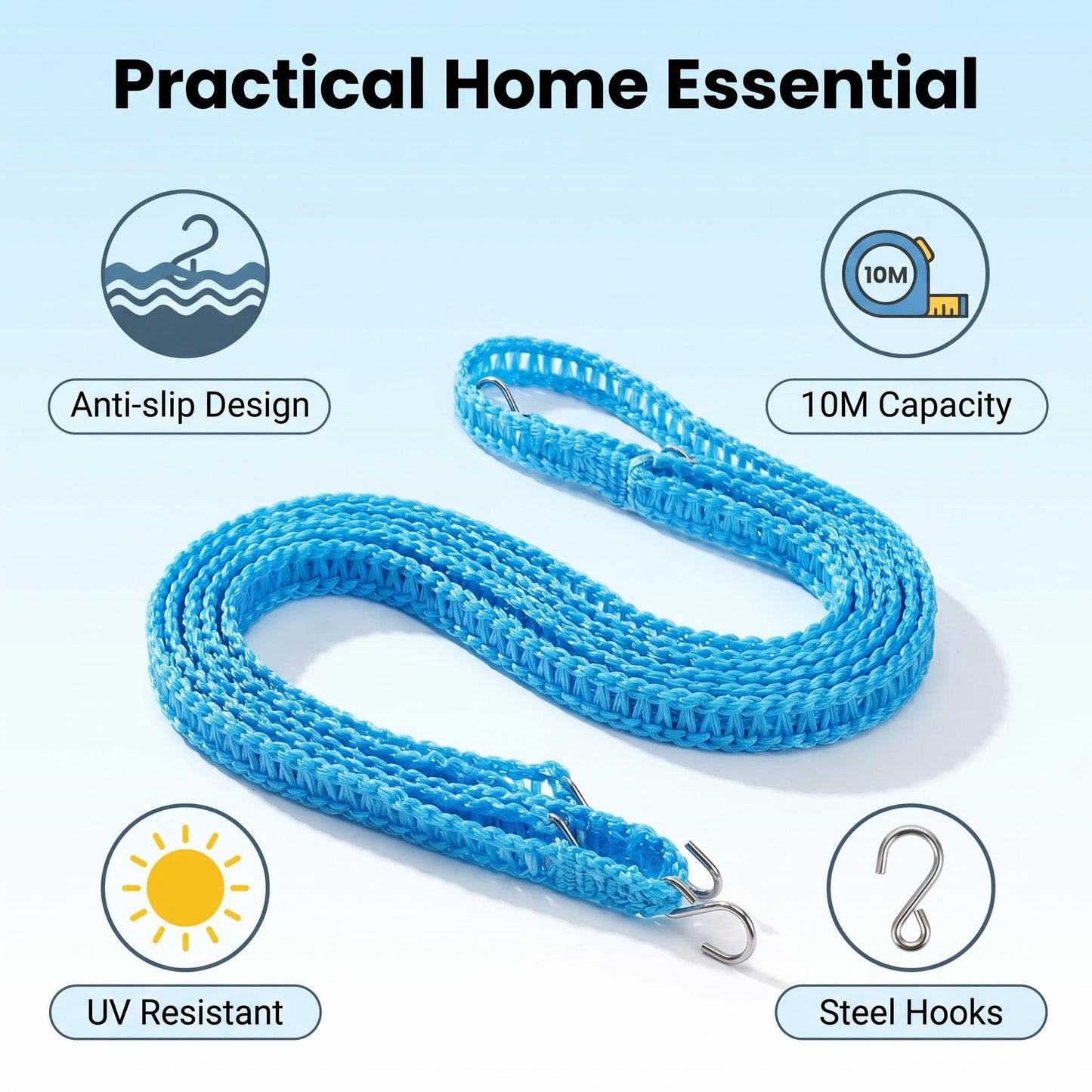 Practical Home Essential

Anti-slip Design

10M

10M Capacity

UV Resistant

Steel Hooks